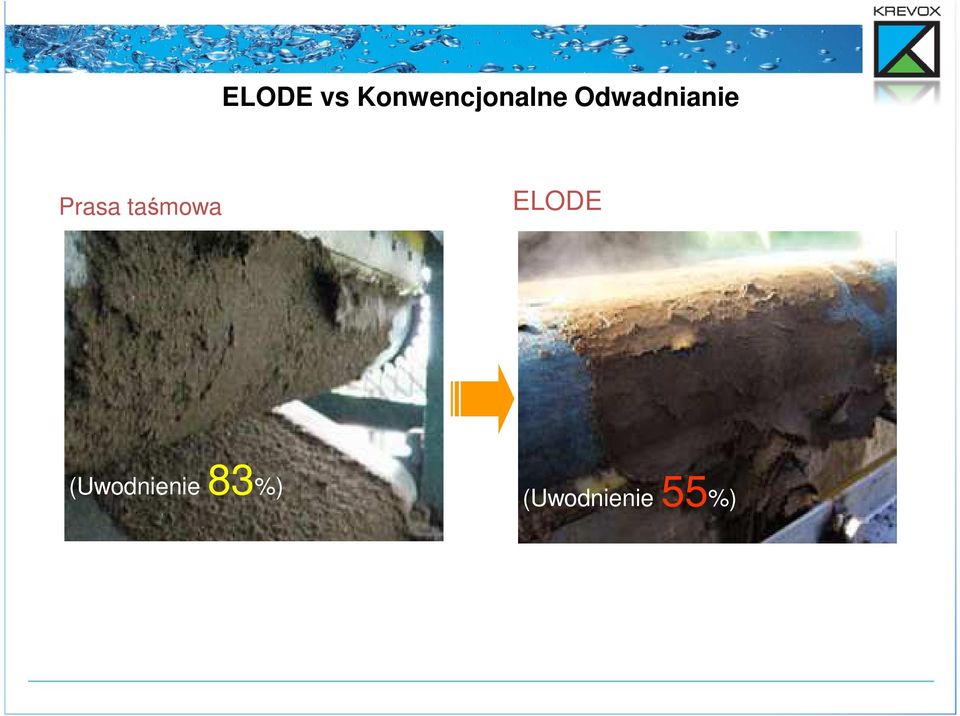 KREVOX

ELODE vs Konwencjonalne Odwadnianie

Prasa taśmowa

(Uwodnienie 83%)

ELODE

(Uwodnienie 55%)